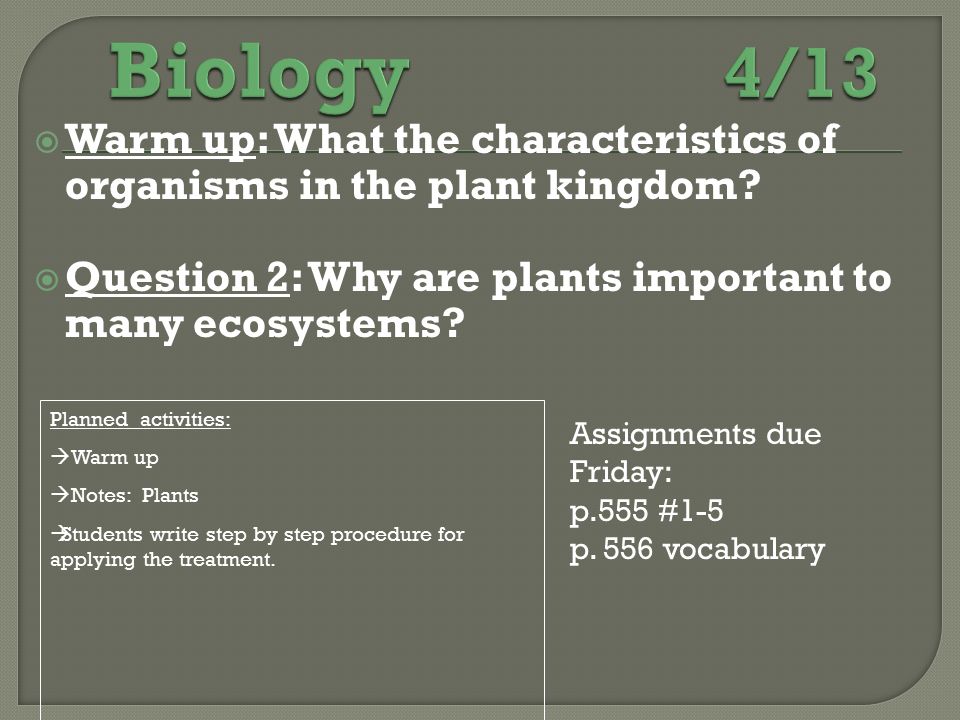 Biology 4/13

Warm up: What the characteristics of organisms in the plant kingdom?

Question 2: Why are plants important to many ecosystems?

Planned activities:

→Warm up

→Notes: Plants

→Students write step by step procedure for applying the treatment.

Assignments due Friday:
p.555 #1-5
p. 556 vocabulary